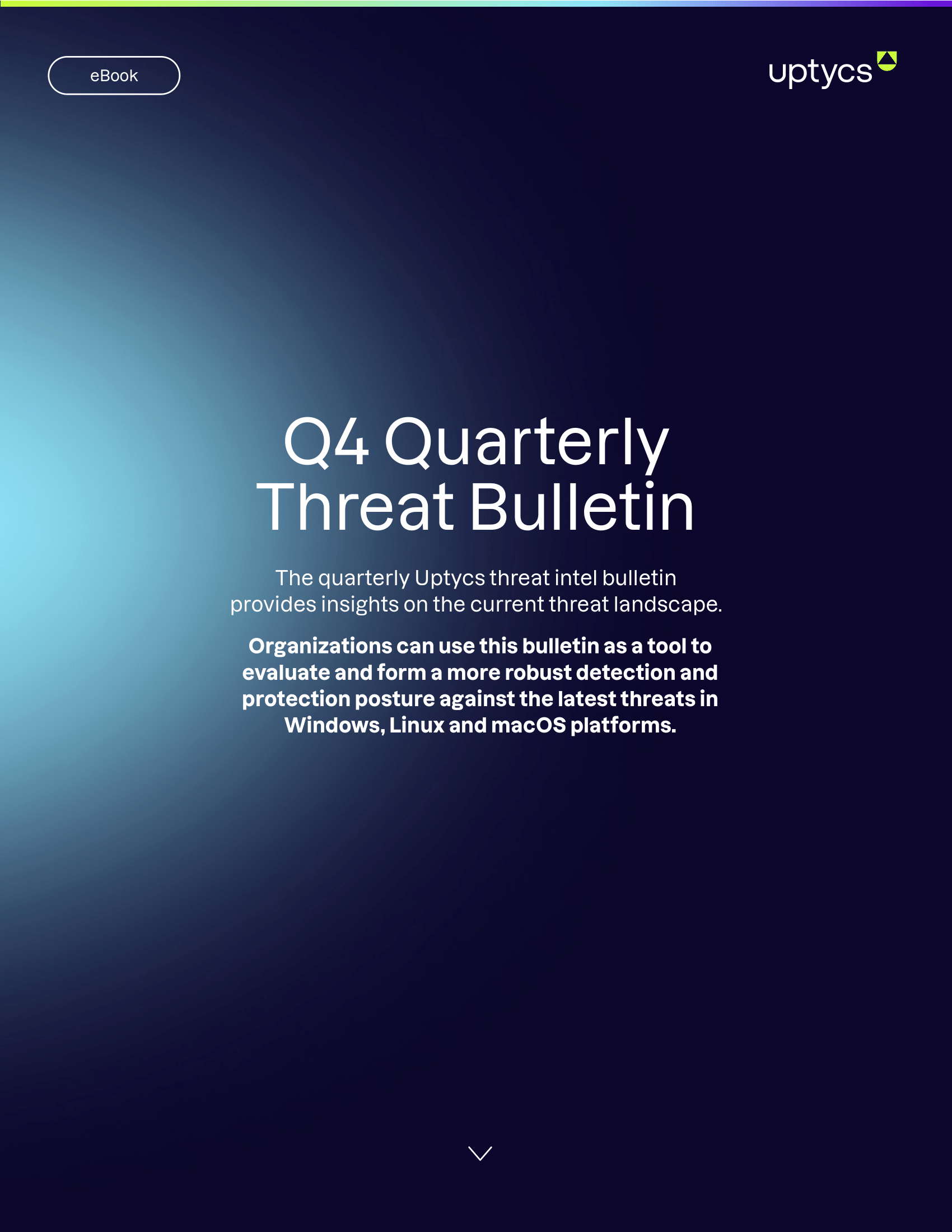 eBook

uptycs

Q4 Quarterly Threat Bulletin

The quarterly Uptycs threat intel bulletin provides insights on the current threat landscape.

Organizations can use this bulletin as a tool to evaluate and form a more robust detection and protection posture against the latest threats in Windows, Linux and macOS platforms.